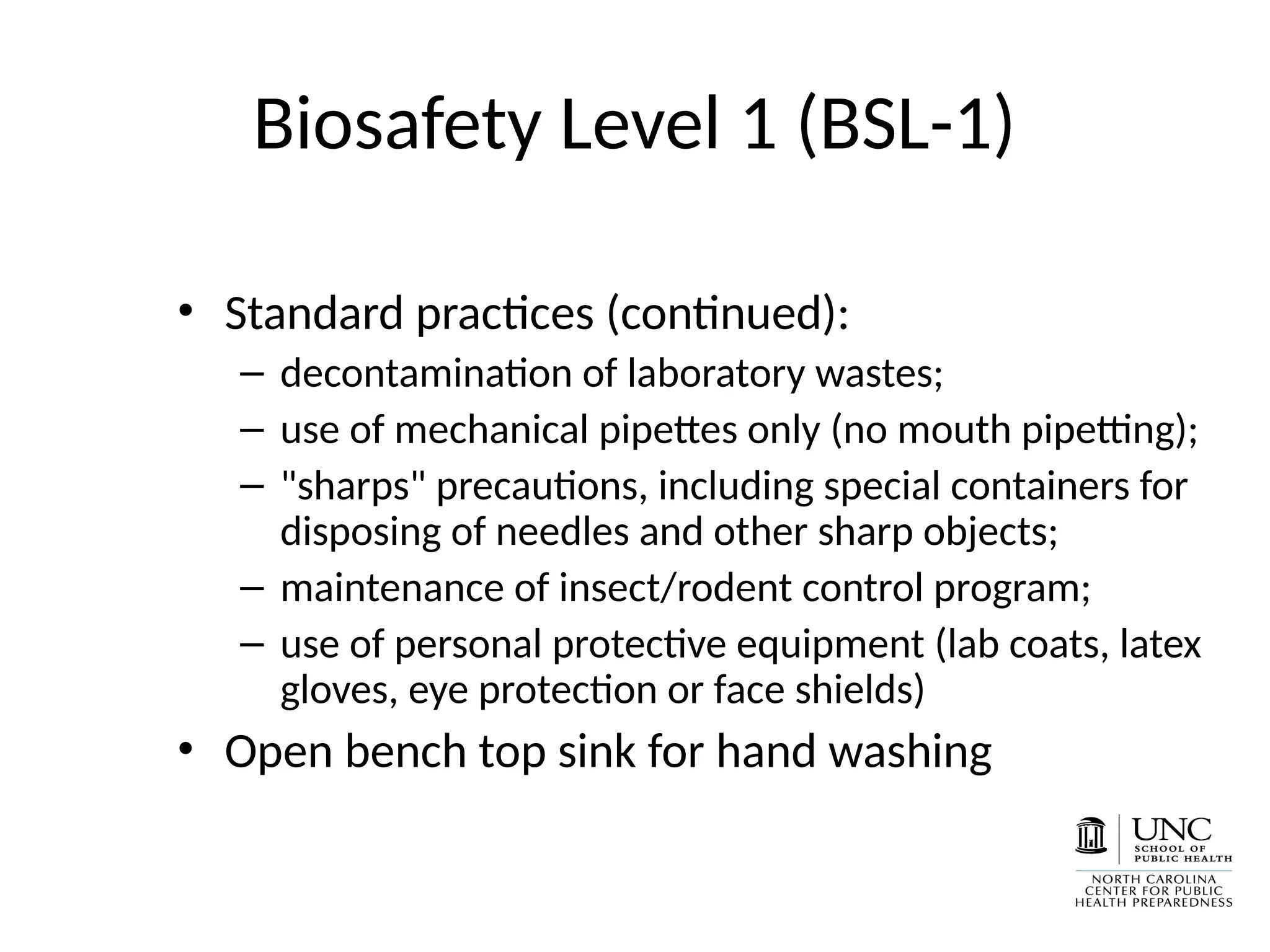 Biosafety Level 1 (BSL-1)

• Standard practices (continued):
– decontamination of laboratory wastes;
– use of mechanical pipettes only (no mouth pipetting);
– "sharps" precautions, including special containers for disposing of needles and other sharp objects;
– maintenance of insect/rodent control program;
– use of personal protective equipment (lab coats, latex gloves, eye protection or face shields)
• Open bench top sink for hand washing

UNC
SCHOOL OF
PUBLIC HEALTH
NORTH CAROLINA
CENTER FOR PUBLIC
HEALTH PREPAREDNESS